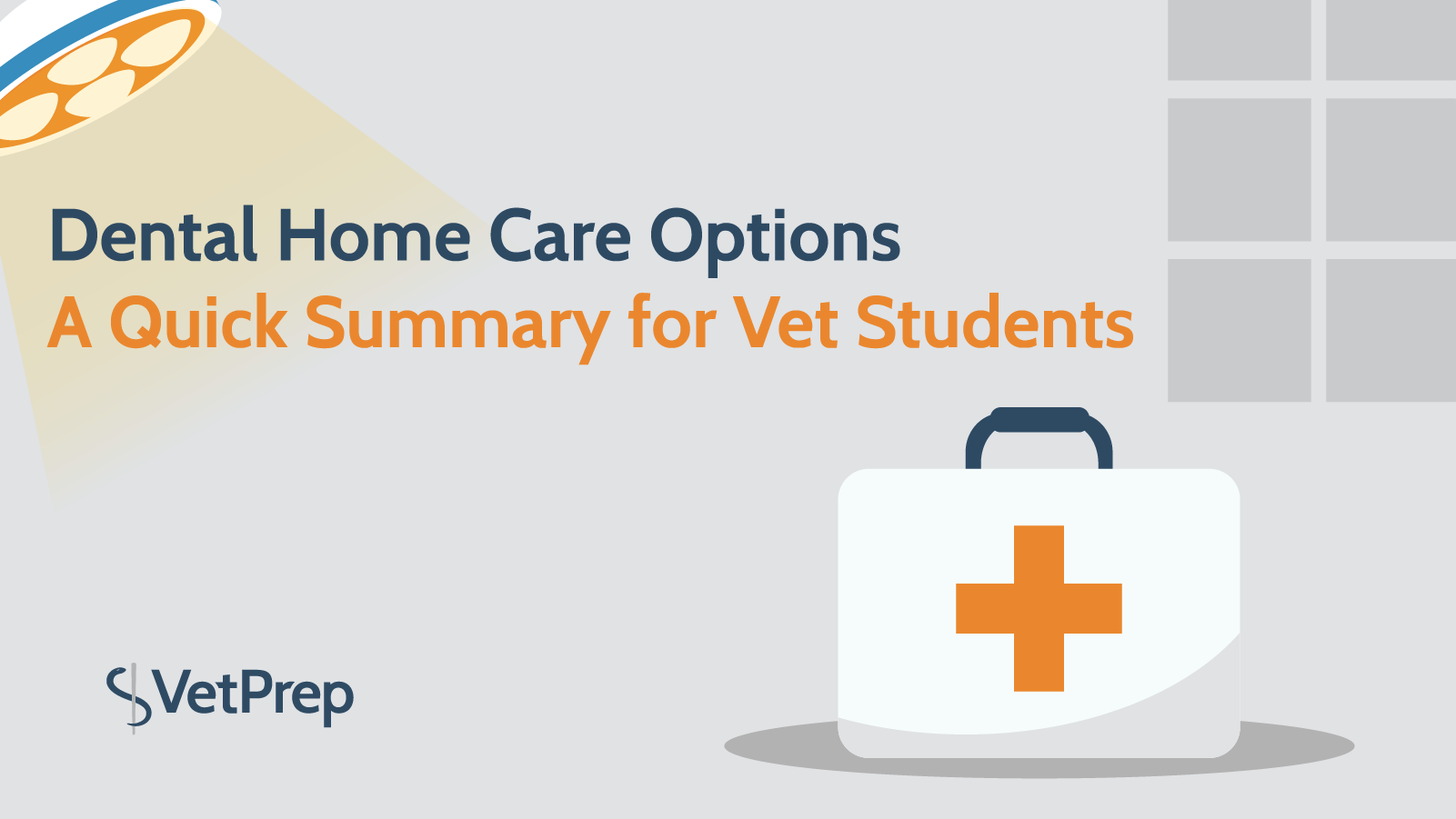 Dental Home Care Options
A Quick Summary for Vet Students

VetPrep